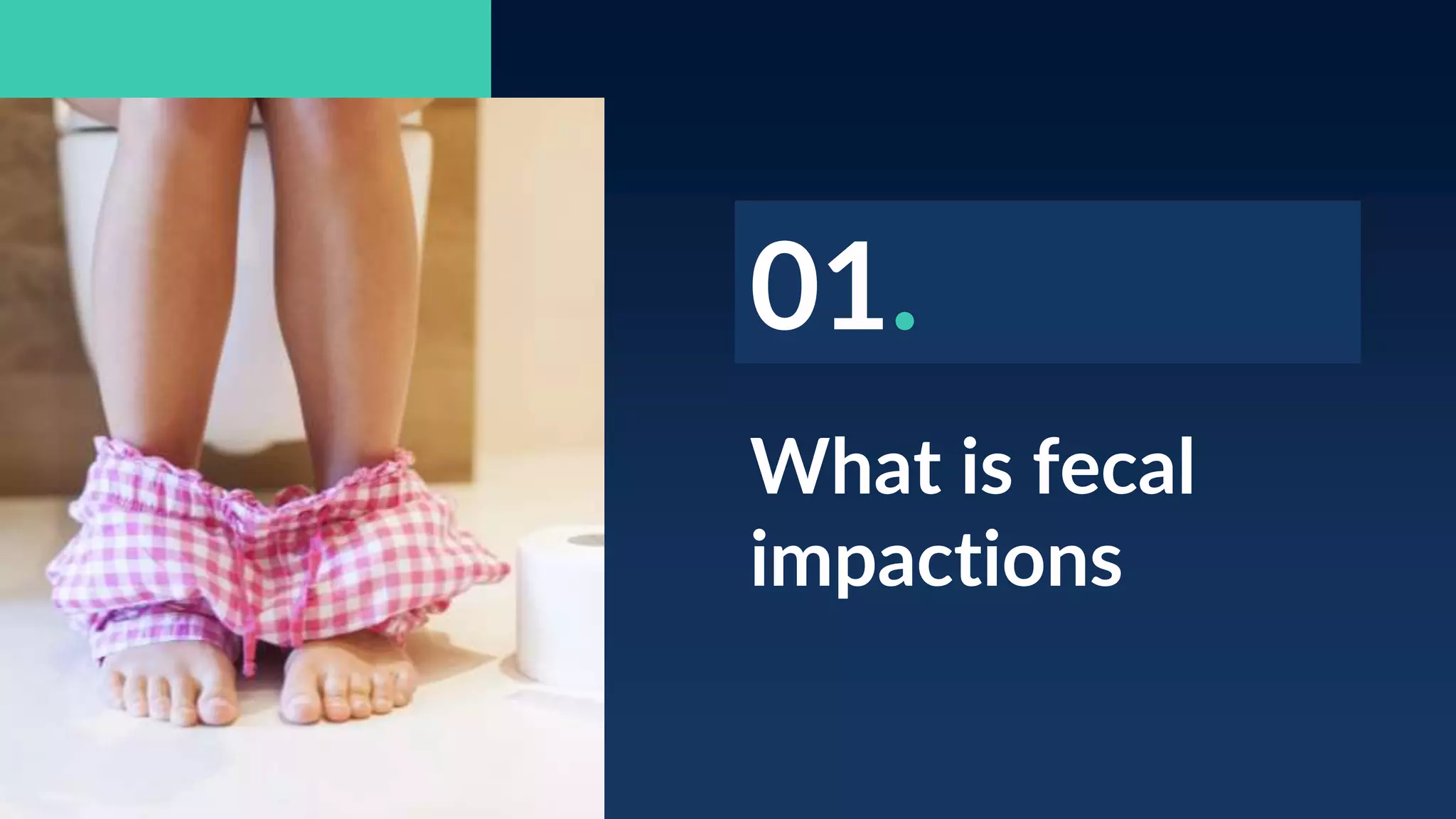 01.

What is fecal impactions